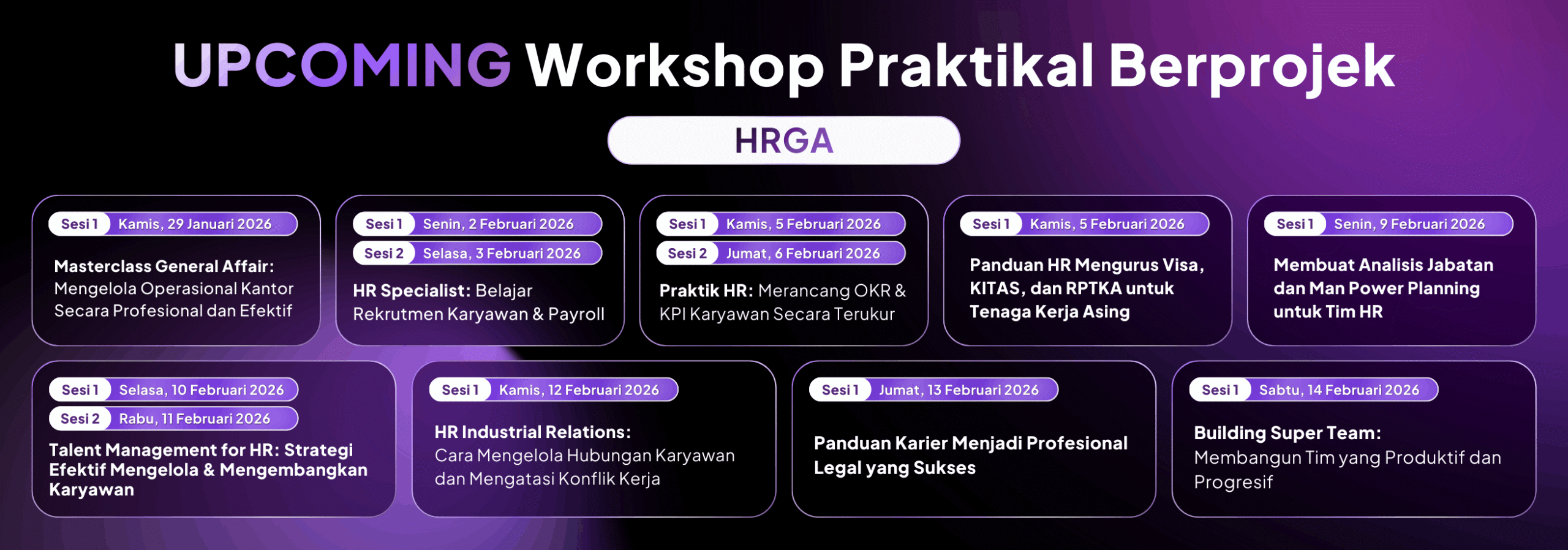 UPCOMING Workshop Praktikal Berprojek

HRGA

Sesi 1 Kamis, 29 Januari 2026

Masterclass General Affair: Mengelola Operasional Kantor Secara Profesional dan Efektif

Sesi 1 Senin, 2 Februari 2026
Sesi 2 Selasa, 3 Februari 2026

HR Specialist: Belajar Rekrutmen Karyawan & Payroll

Sesi 1 Kamis, 5 Februari 2026
Sesi 2 Jumat, 6 Februari 2026

Praktik HR: Merancang OKR & KPI Karyawan Secara Terukur

Sesi 1 Kamis, 5 Februari 2026

Panduan HR Mengurus Visa, KITAS, dan RPTKA untuk Tenaga Kerja Asing

Sesi 1 Senin, 9 Februari 2026

Membuat Analisis Jabatan dan Man Power Planning untuk Tim HR

Sesi 1 Selasa, 10 Februari 2026
Sesi 2 Rabu, 11 Februari 2026

Talent Management for HR: Strategi Efektif Mengelola & Mengembangkan Karyawan

Sesi 1 Kamis, 12 Februari 2026

HR Industrial Relations: Cara Mengelola Hubungan Karyawan dan Mengatasi Konflik Kerja

Sesi 1 Jumat, 13 Februari 2026

Panduan Karier Menjadi Profesional Legal yang Sukses

Sesi 1 Sabtu, 14 Februari 2026

Building Super Team: Membangun Tim yang Produktif dan Progresif